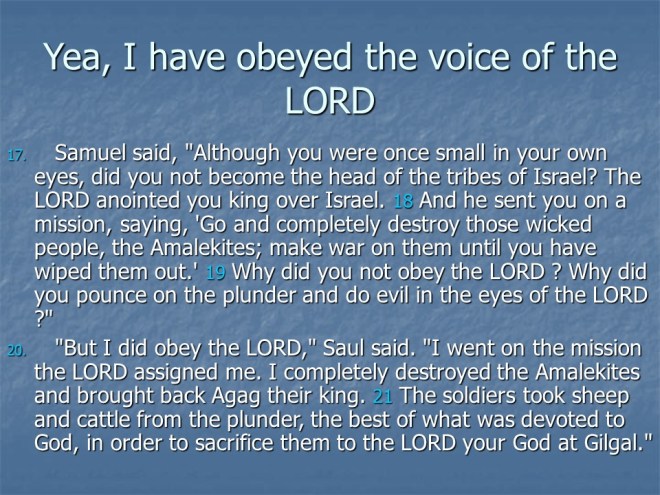 Yea, I have obeyed the voice of the LORD

17. Samuel said, "Although you were once small in your own eyes, did you not become the head of the tribes of Israel? The LORD anointed you king over Israel. 18 And he sent you on a mission, saying, 'Go and completely destroy those wicked people, the Amalekites; make war on them until you have wiped them out.' 19 Why did you not obey the LORD ? Why did you pounce on the plunder and do evil in the eyes of the LORD ?"

20. "But I did obey the LORD," Saul said. "I went on the mission the LORD assigned me. I completely destroyed the Amalekites and brought back Agag their king. 21 The soldiers took sheep and cattle from the plunder, the best of what was devoted to God, in order to sacrifice them to the LORD your God at Gilgal."